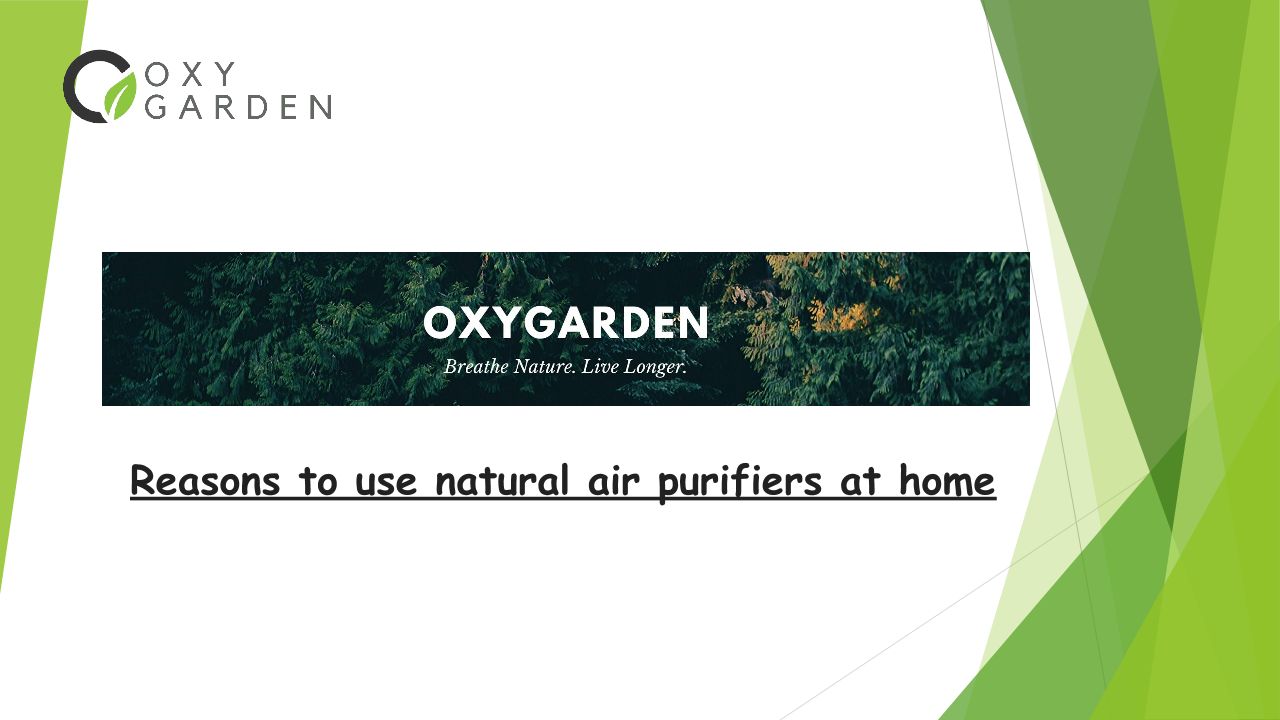 OXY GARDEN

OXYGARDEN

Breathe Nature. Live Longer.

Reasons to use natural air purifiers at home